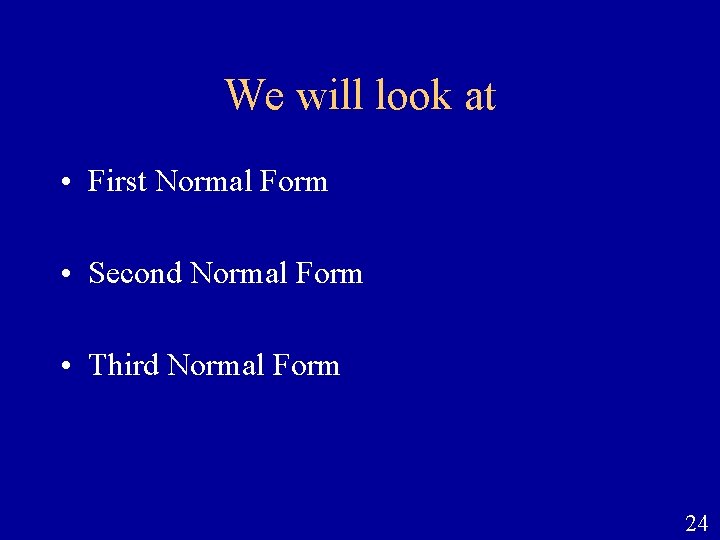 We will look at

• First Normal Form

• Second Normal Form

• Third Normal Form

24